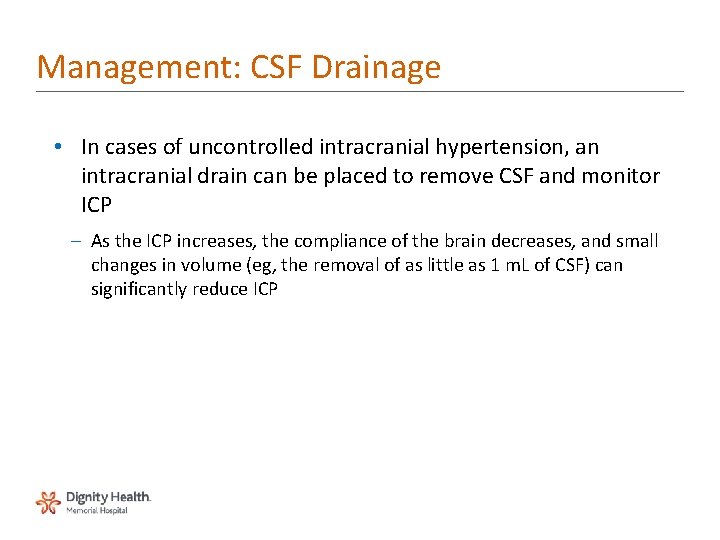 Management: CSF Drainage

• In cases of uncontrolled intracranial hypertension, an intracranial drain can be placed to remove CSF and monitor ICP

– As the ICP increases, the compliance of the brain decreases, and small changes in volume (eg, the removal of as little as 1 mL of CSF) can significantly reduce ICP

Dignity Health.
Memorial Hospital